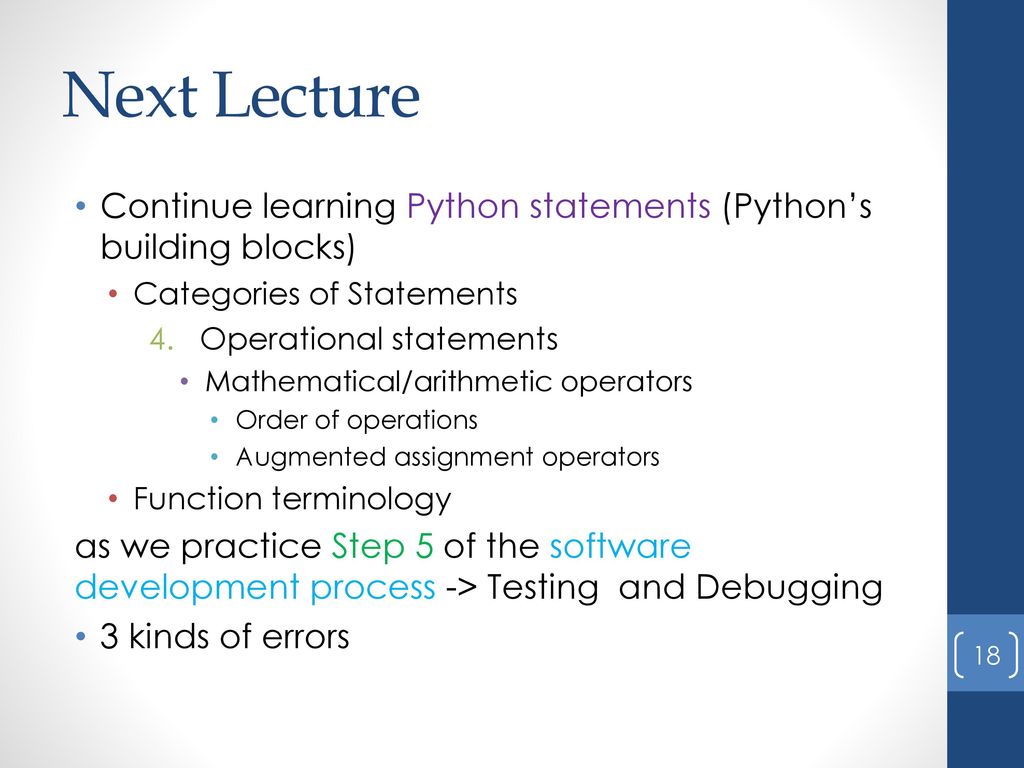 Next Lecture

• Continue learning Python statements (Python's building blocks)
• Categories of Statements
4. Operational statements
• Mathematical/arithmetic operators
• Order of operations
• Augmented assignment operators
• Function terminology

as we practice Step 5 of the software development process -> Testing and Debugging
• 3 kinds of errors

18